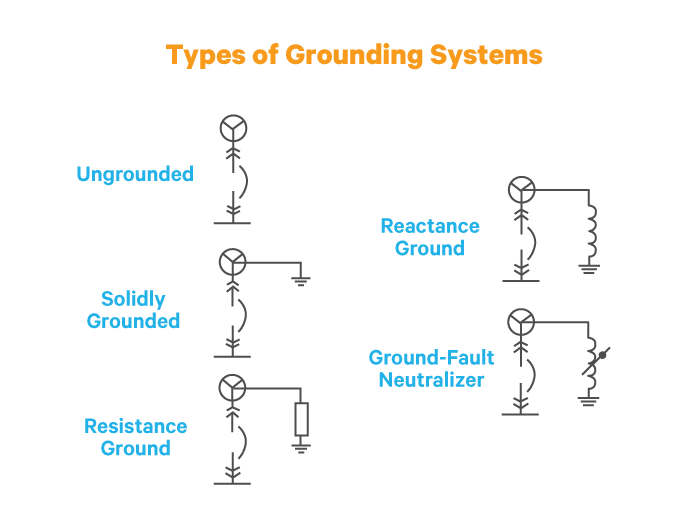 Types of Grounding Systems

Ungrounded

Solidly Grounded

Resistance Ground

Reactance Ground

Ground-Fault Neutralizer